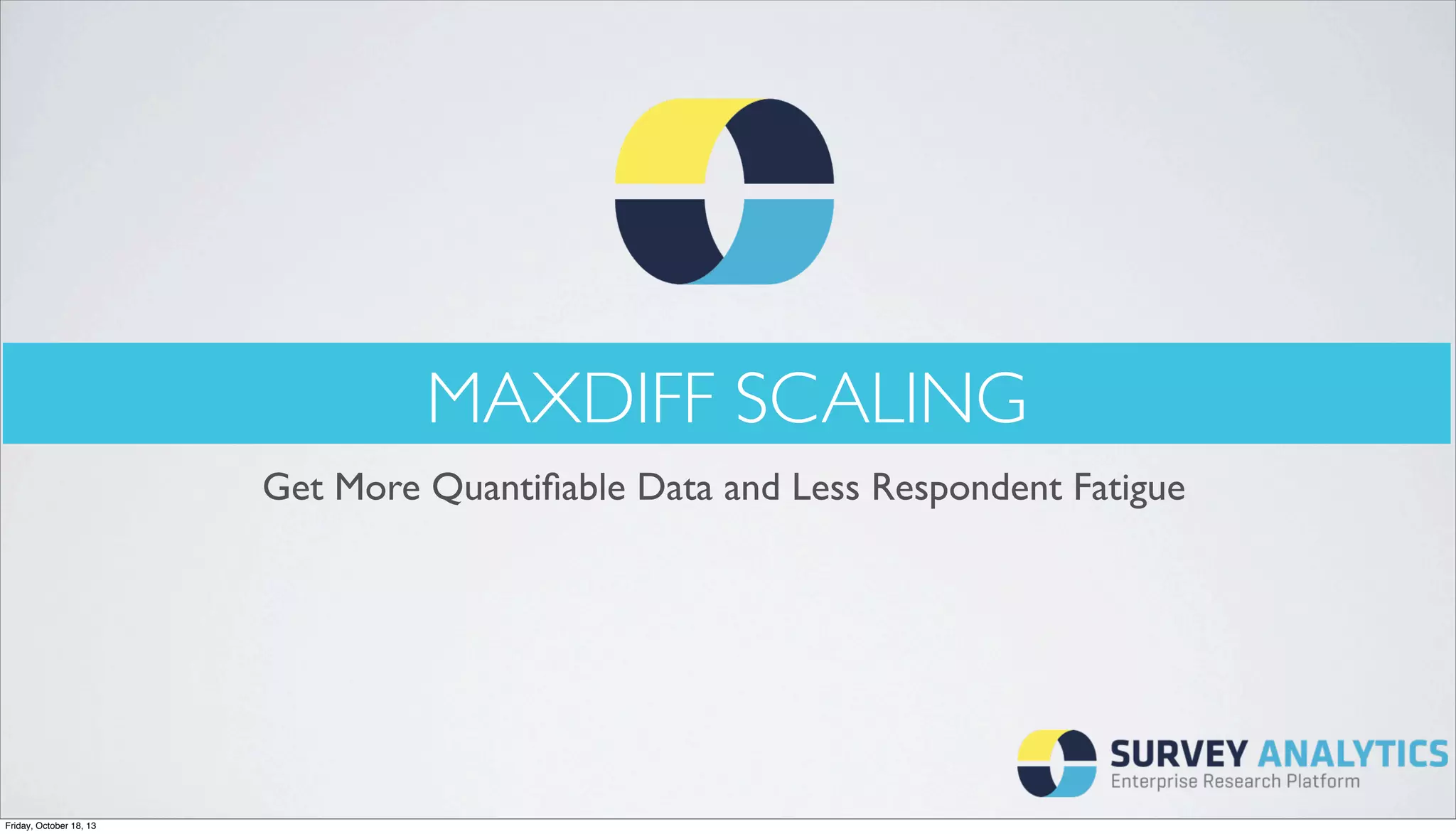 MAXDIFF SCALING

Get More Quantifiable Data and Less Respondent Fatigue

SURVEY ANALYTICS
Enterprise Research Platform

Friday, October 18, 13